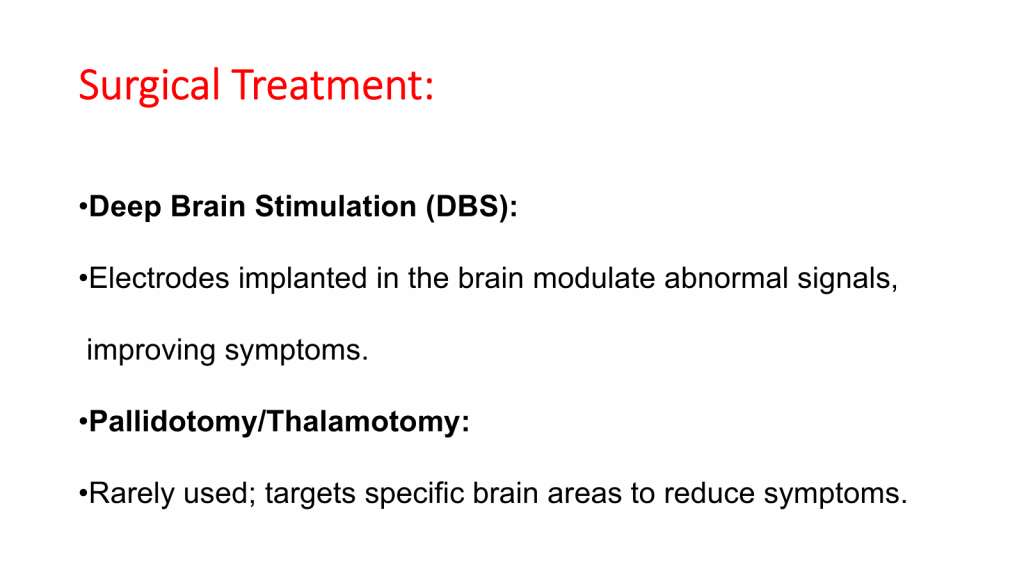 Surgical Treatment:

•Deep Brain Stimulation (DBS):

•Electrodes implanted in the brain modulate abnormal signals, improving symptoms.

•Pallidotomy/Thalamotomy:

•Rarely used; targets specific brain areas to reduce symptoms.